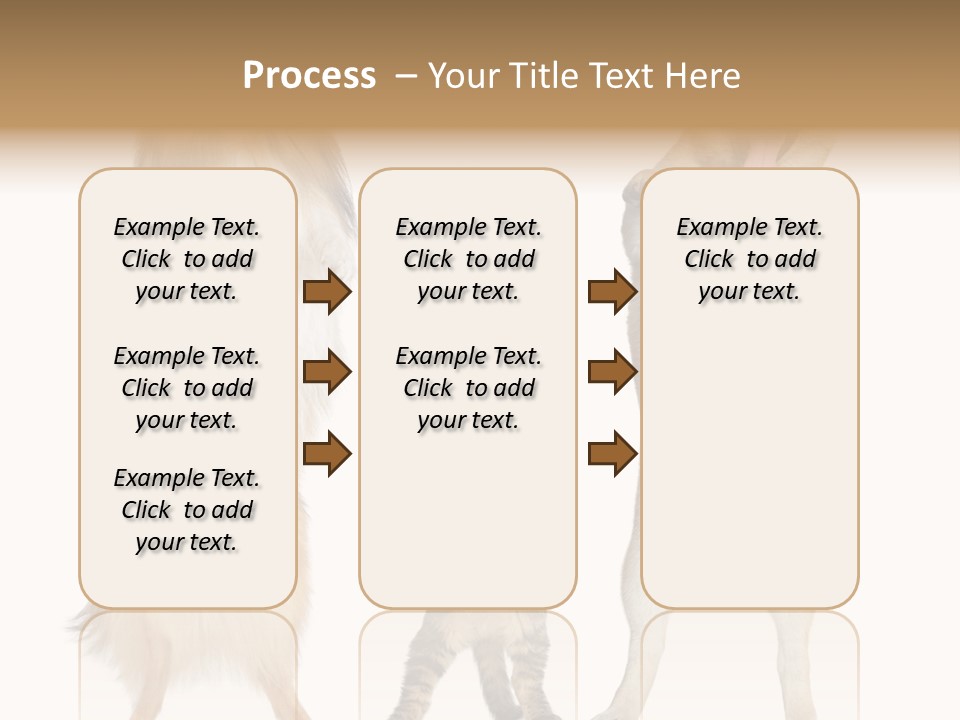 Process – Your Title Text Here

Example Text. Click to add your text.

Example Text. Click to add your text.

Example Text. Click to add your text.

Example Text. Click to add your text.

Example Text. Click to add your text.

Example Text. Click to add your text.